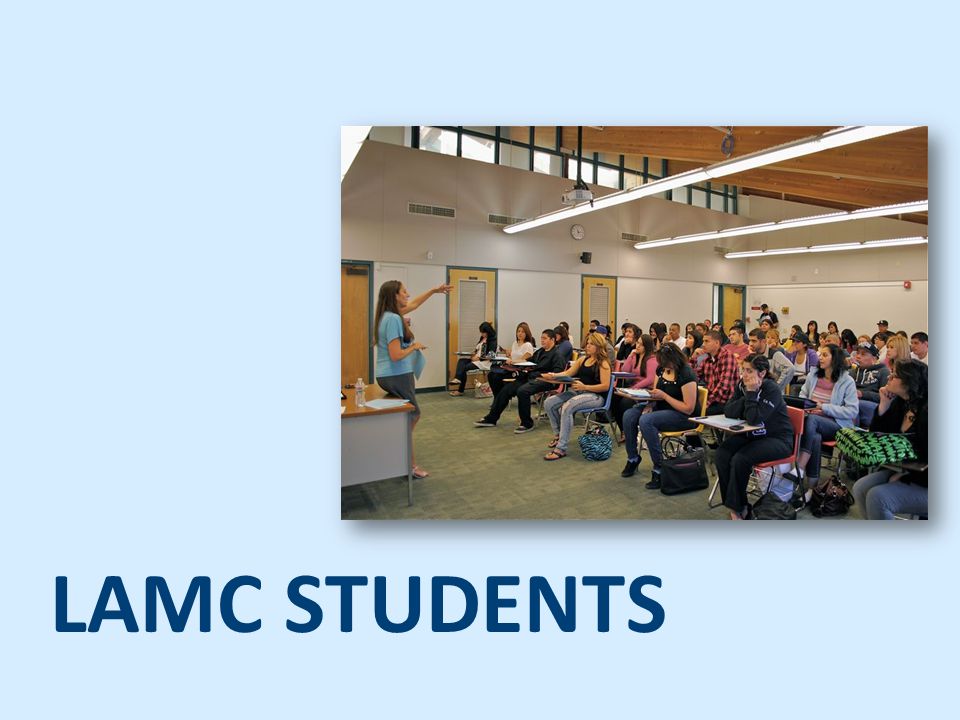 LAMC STUDENTS